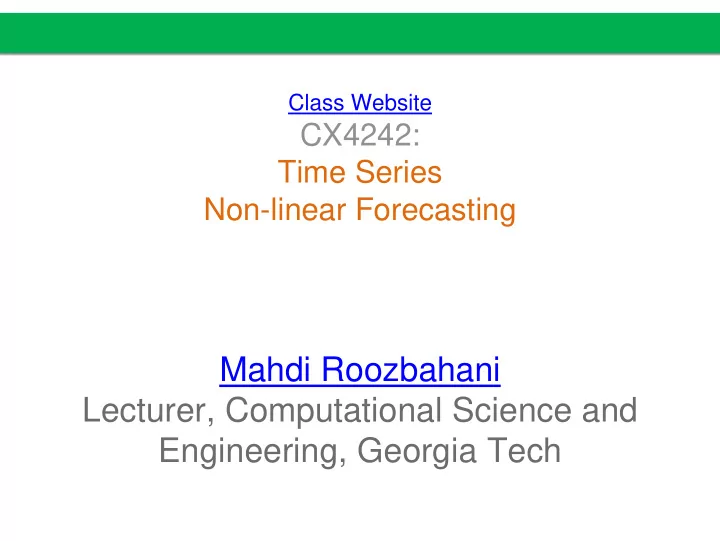 Class Website
CX4242:
Time Series
Non-linear Forecasting

Mahdi Roozbahani
Lecturer, Computational Science and Engineering, Georgia Tech